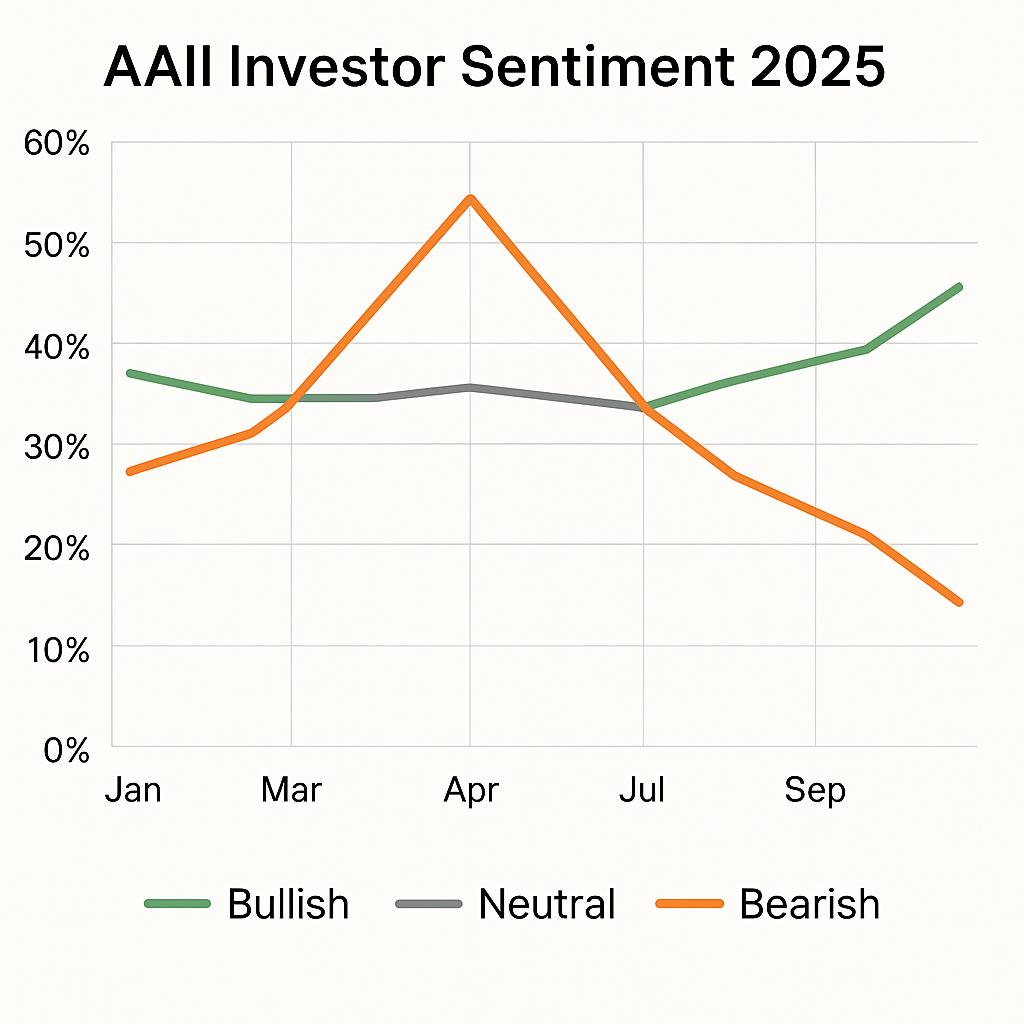 AAII Investor Sentiment 2025

60%
50%
40%
30%
20%
10%
0%

Jan Mar Apr Jul Sep

Bullish Neutral Bearish